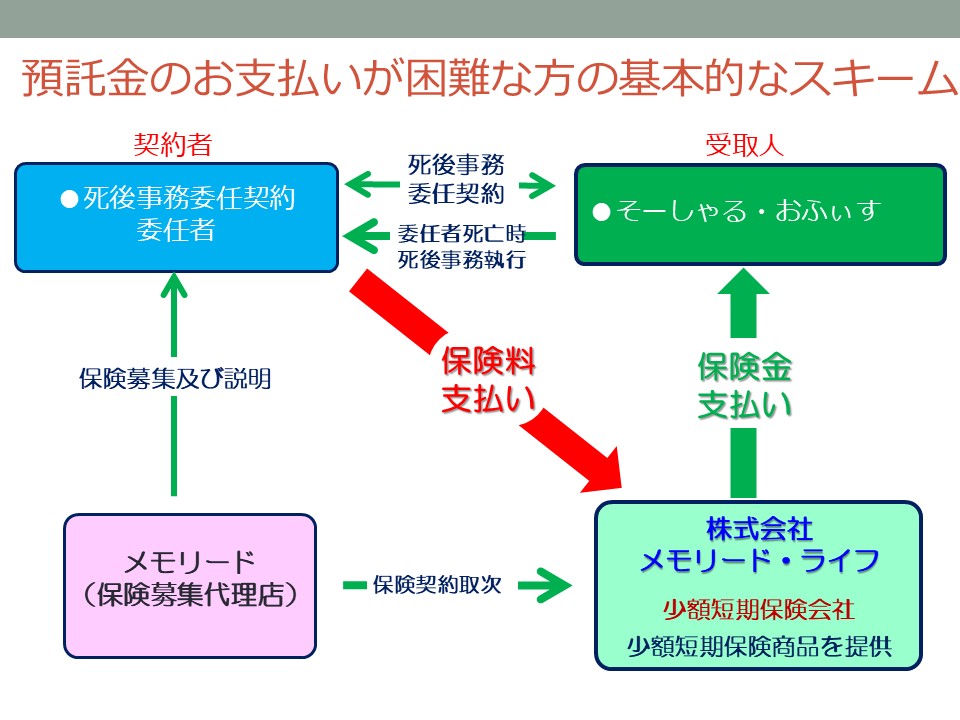 預託金のお支払いが困難な方の基本的なスキーム

契約者

●死後事務委任契約
委任者

死後事務
委任契約

委任者死亡時
死後事務執行

受取人

●そーしゃる・おふぃす

保険募集及び説明

保険料
支払い

保険金
支払い

メモリード
（保険募集代理店）

保険契約取次

株式会社
メモリード・ライフ

少額短期保険会社

少額短期保険商品を提供